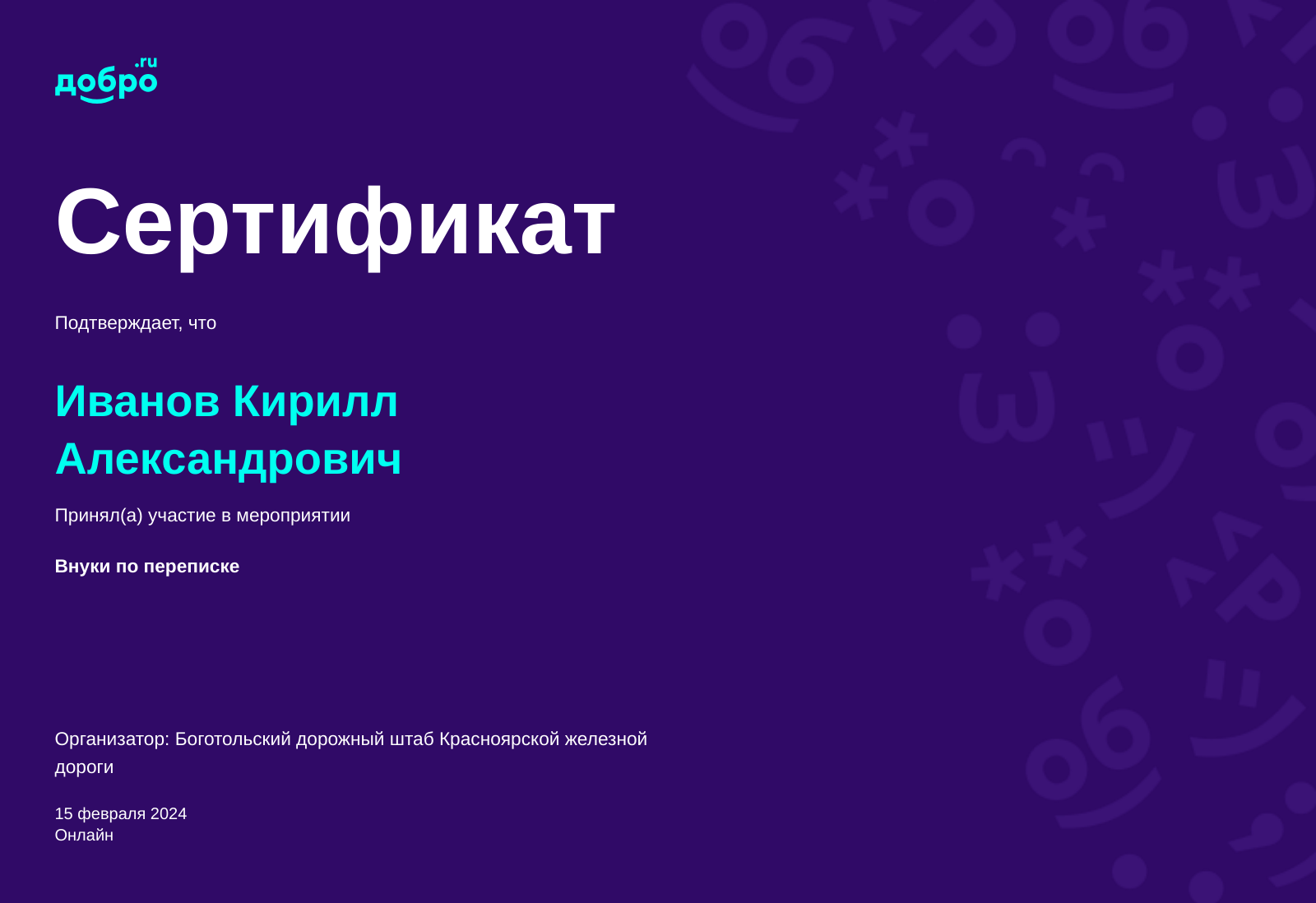 добро.ru

Сертификат

Подтверждает, что

Иванов Кирилл Александрович

Принял(а) участие в мероприятии

Внуки по переписке

Организатор: Боготольский дорожный штаб Красноярской железной дороги

15 февраля 2024
Онлайн